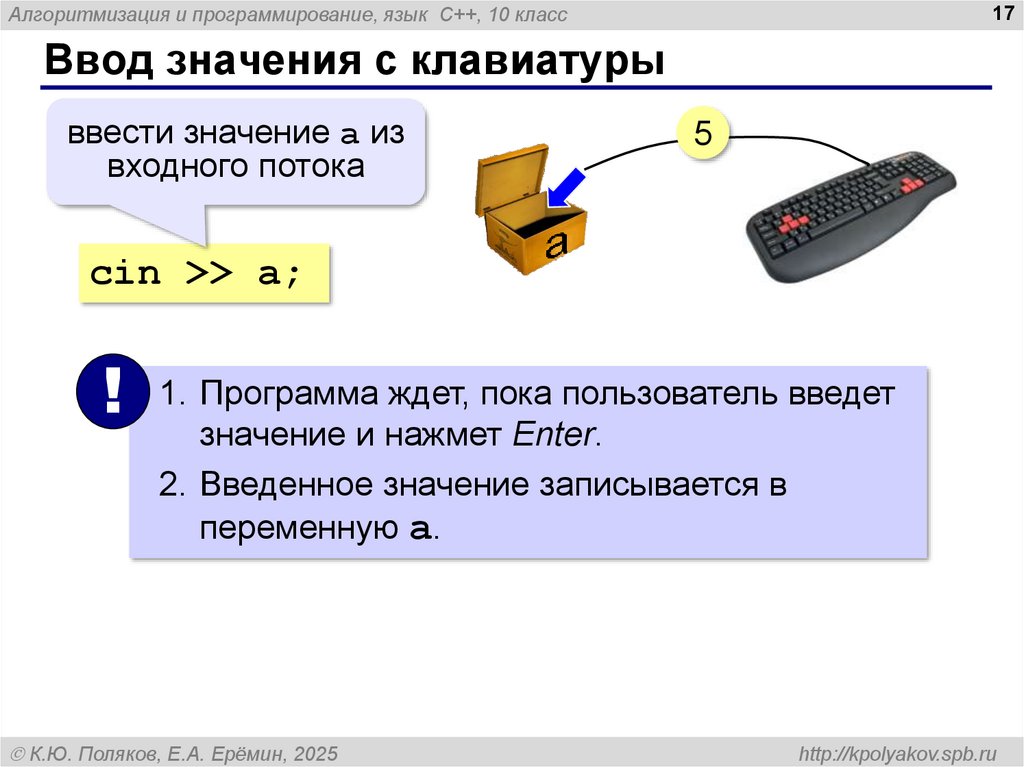 Алгоритмизация и программирование, язык C++, 10 класс

17

Ввод значения с клавиатуры

ввести значение a из входного потока

cin >> a;

5

a

!

1. Программа ждет, пока пользователь введет значение и нажмет Enter.

2. Введенное значение записывается в переменную a.

© К.Ю. Поляков, Е.А. Ерёмин, 2025

http://kpolyakov.spb.ru